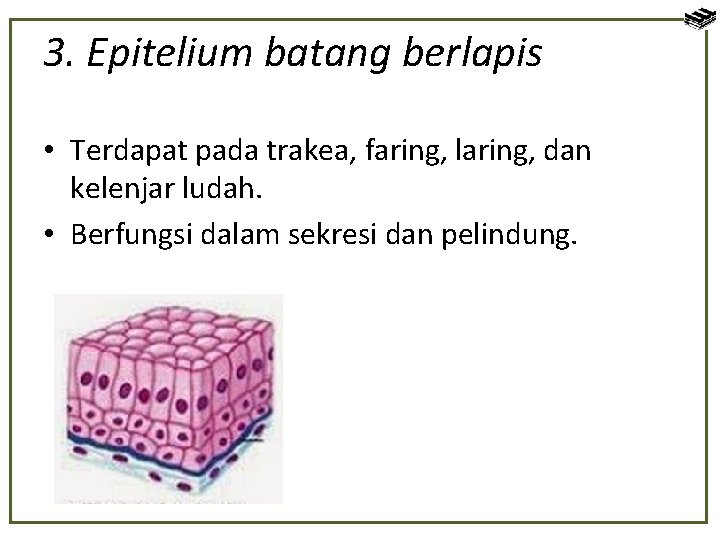 3. Epitelium batang berlapis

• Terdapat pada trakea, faring, laring, dan kelenjar ludah.

• Berfungsi dalam sekresi dan pelindung.